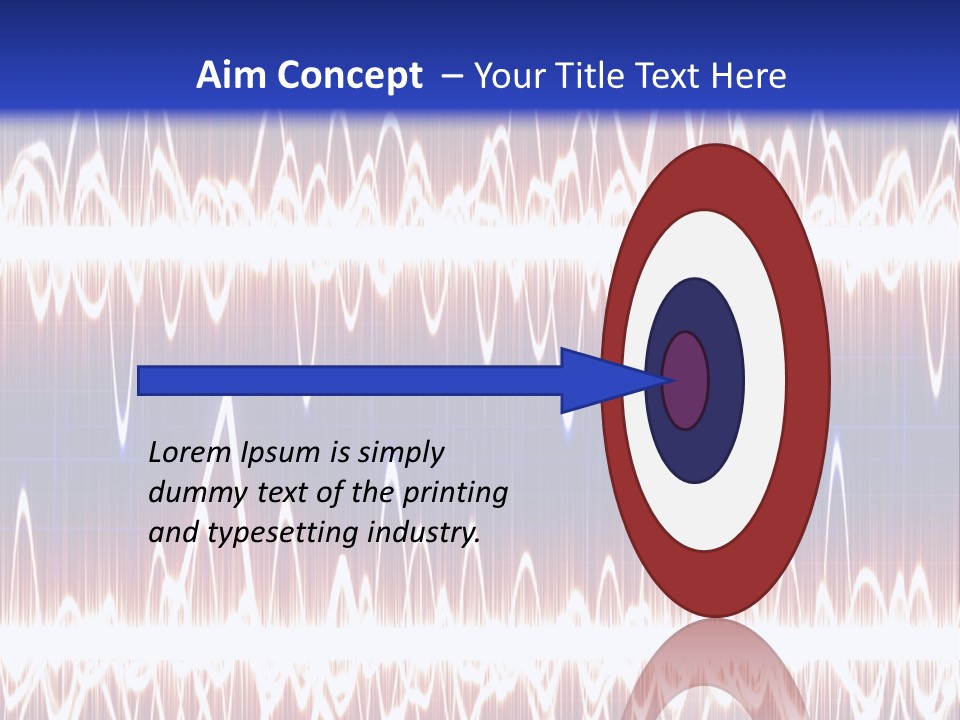 Aim Concept – Your Title Text Here

Lorem Ipsum is simply dummy text of the printing and typesetting industry.